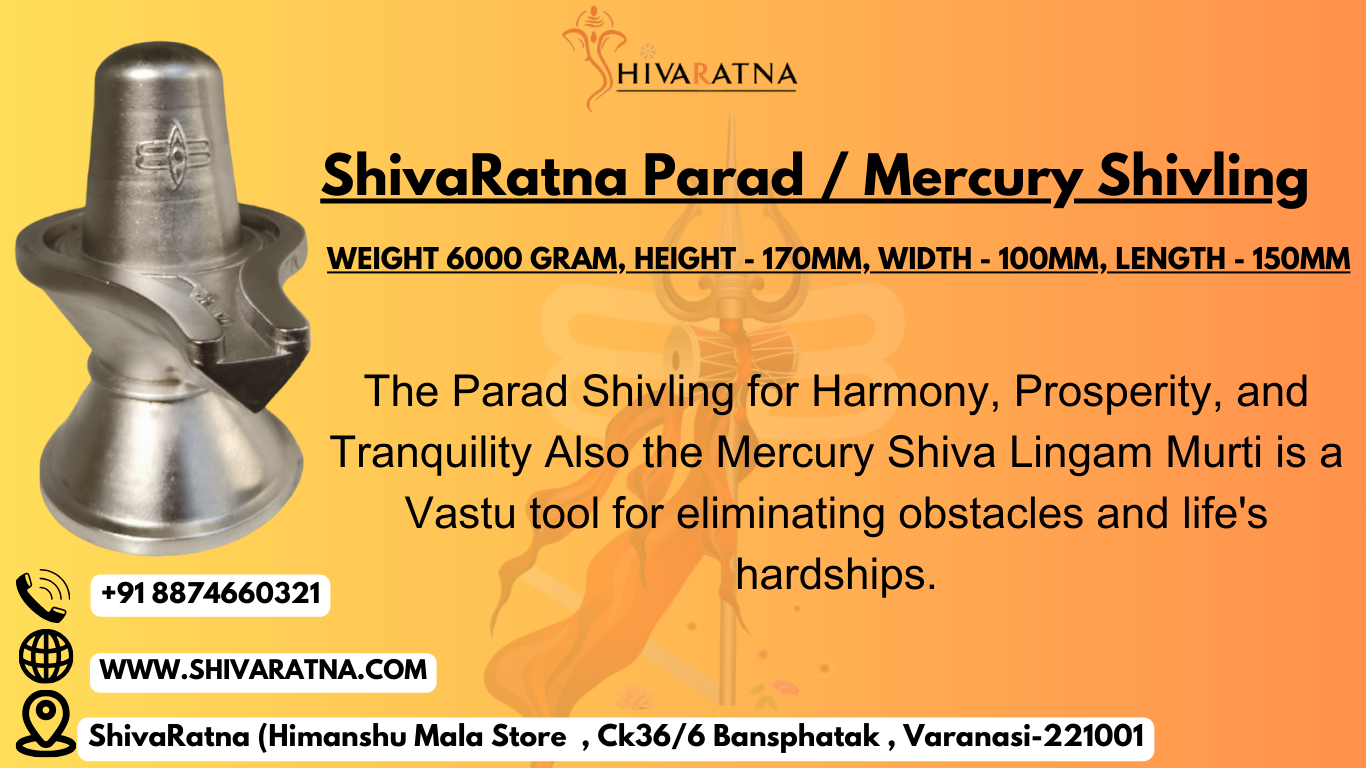 SHIVARATNA

ShivaRatna Parad / Mercury Shivling

WEIGHT 6000 GRAM, HEIGHT - 170MM, WIDTH - 100MM, LENGTH - 150MM

The Parad Shivling for Harmony, Prosperity, and Tranquility Also the Mercury Shiva Lingam Murti is a Vastu tool for eliminating obstacles and life's hardships.

+91 8874660321

WWW.SHIVARATNA.COM

ShivaRatna (Himanshu Mala Store , Ck36/6 Bansphatak , Varanasi-221001